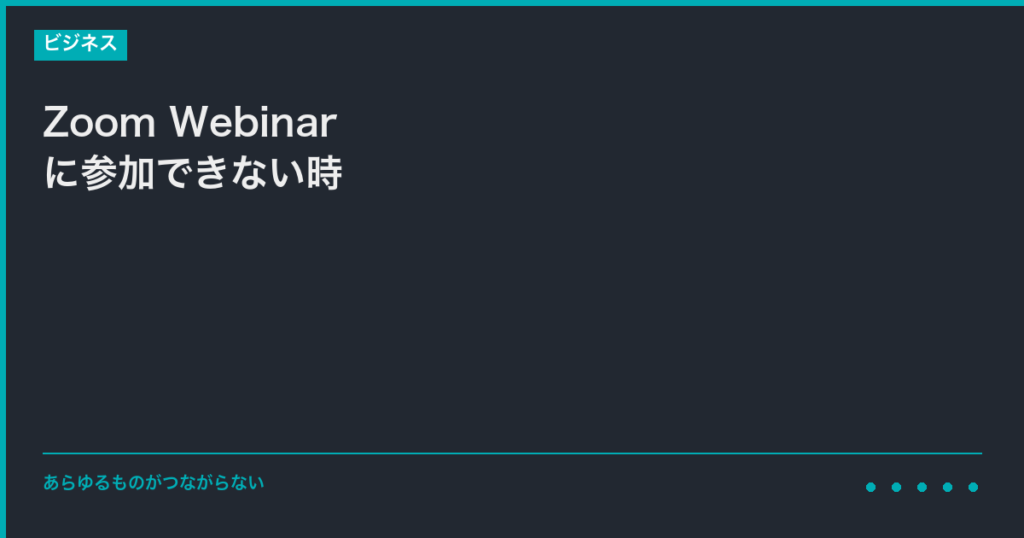 ビジネス

Zoom Webinar
に参加できない時

あらゆるものがつながらない